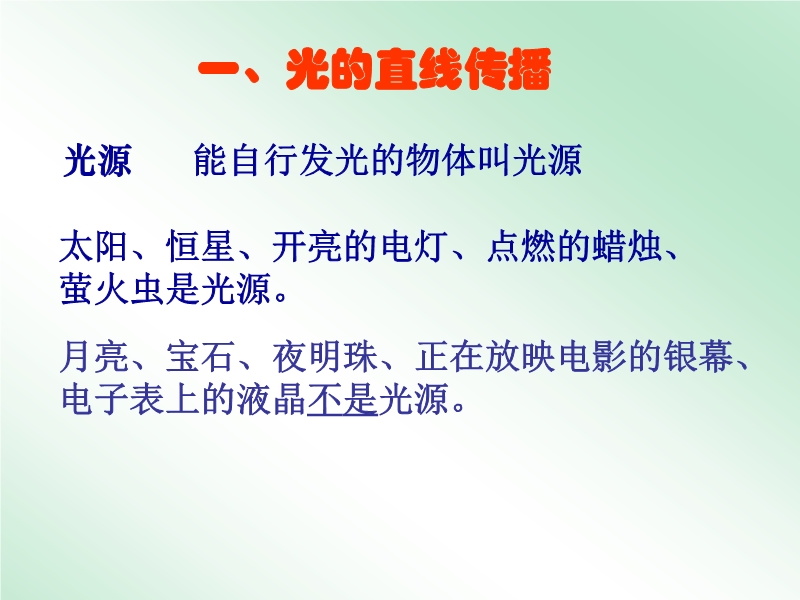 一、光的直线传播

光源　能自行发光的物体叫光源

太阳、恒星、开亮的电灯、点燃的蜡烛、萤火虫是光源。

月亮、宝石、夜明珠、正在放映电影的银幕、电子表上的液晶不是光源。